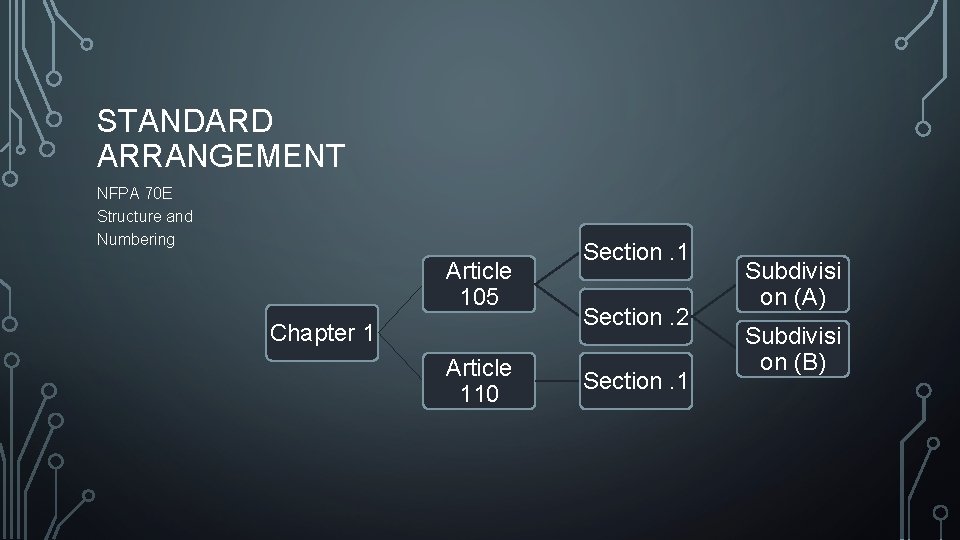 STANDARD ARRANGEMENT

NFPA 70E Structure and Numbering

Chapter 1

Article 105

Article 110

Section .1

Section .2

Section .1

Subdivision (A)

Subdivision (B)